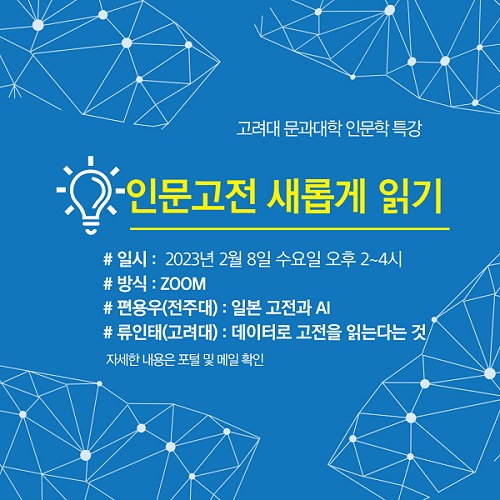 고려대 문과대학 인문학 특강

인문고전 새롭게 읽기

# 일시 : 2023년 2월 8일 수요일 오후 2~4시
# 방식 : ZOOM
# 편용우(전주대) : 일본 고전과 AI
# 류인태(고려대) : 데이터로 고전을 읽는다는 것

자세한 내용은 포털 및 메일 확인